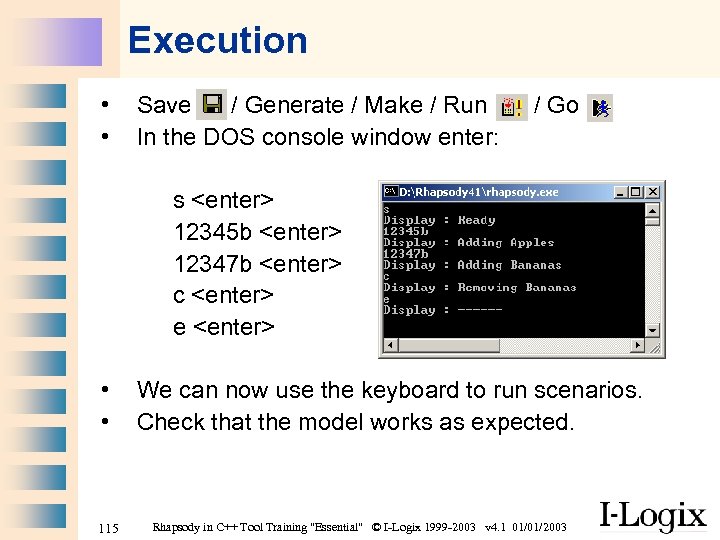 Execution

• Save / Generate / Make / Run / Go
• In the DOS console window enter:

s <enter>
12345b <enter>
12347b <enter>
c <enter>
e <enter>

D:\Rhapsody41\rhapsody.exe
s
Display : Ready
12345b
Display : Adding Apples
12347b
Display : Adding Bananas
c
Display : Removing Bananas
e
Display : ------

• We can now use the keyboard to run scenarios.
• Check that the model works as expected.

115 Rhapsody in C++ Tool Training "Essential" © I-Logix 1999-2003 v4.1 01/01/2003

I-Logix